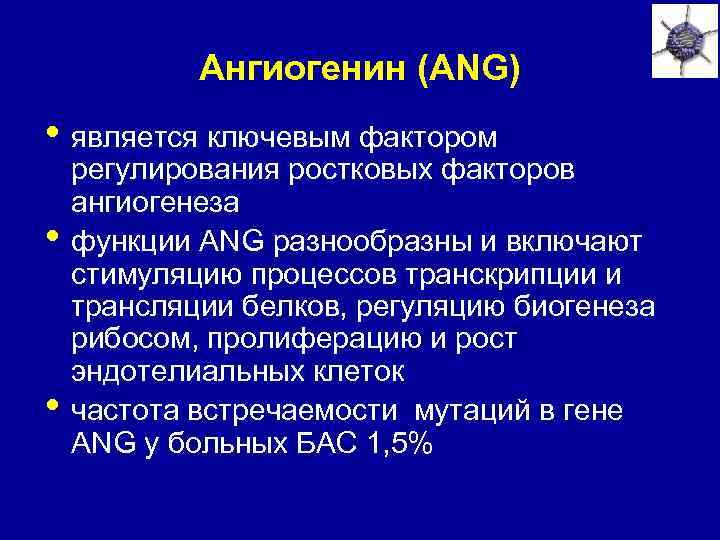 Ангиогенин (ANG)

• является ключевым фактором регулирования ростковых факторов ангиогенеза

• функции ANG разнообразны и включают стимуляцию процессов транскрипции и трансляции белков, регуляцию биогенеза рибосом, пролиферацию и рост эндотелиальных клеток

• частота встречаемости мутаций в гене ANG у больных БАС 1,5%